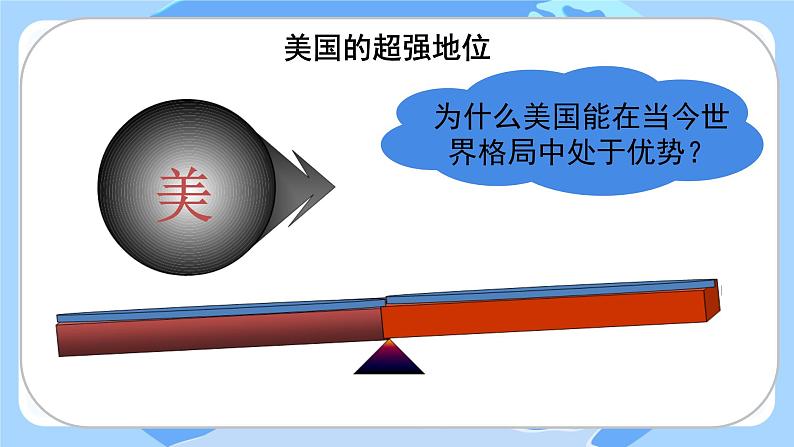 美国的超强地位

为什么美国能在当今世界格局中处于优势？

美